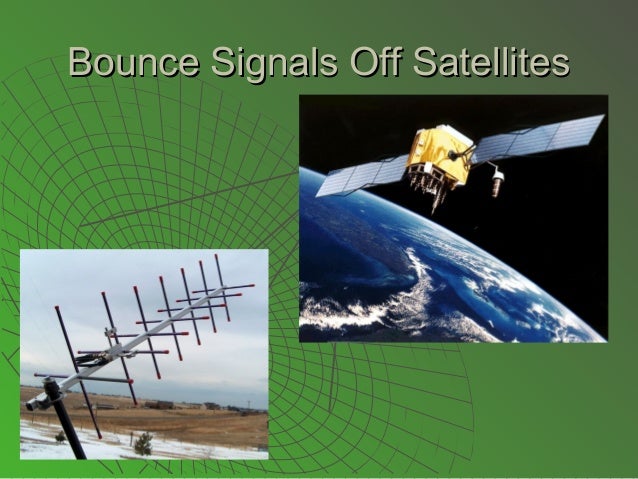 Bounce Signals Off Satellites